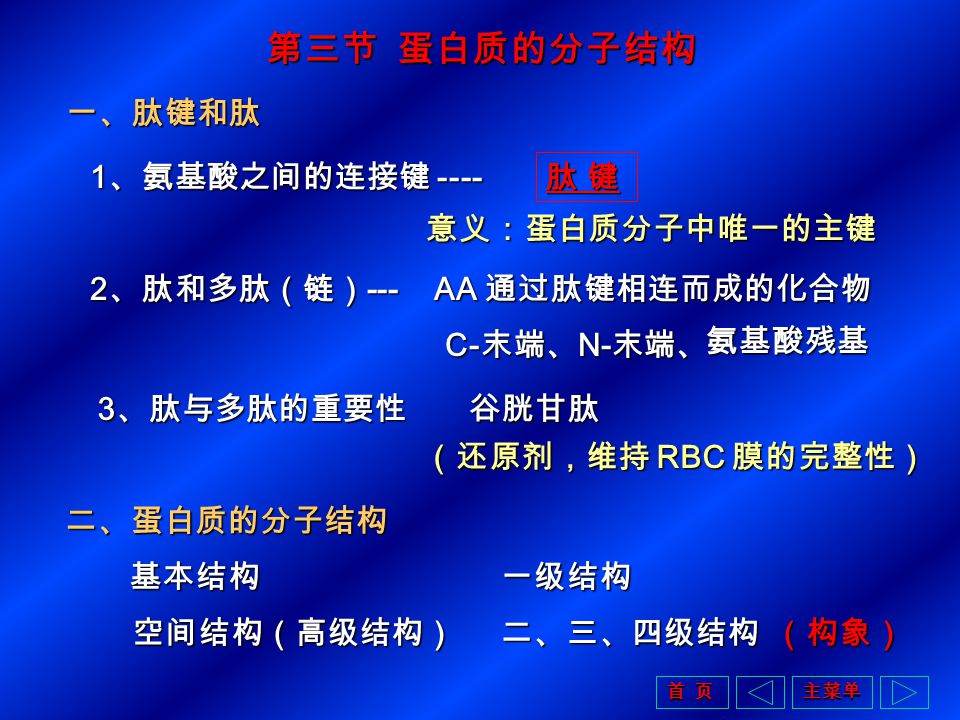 第三节 蛋白质的分子结构

一、肽键和肽

1、氨基酸之间的连接键 ---- 肽 键

意义：蛋白质分子中唯一的主键

2、肽和多肽（链）--- AA 通过肽键相连而成的化合物

C-末端、N-末端、氨基酸残基

3、肽与多肽的重要性 谷胱甘肽

（还原剂，维持 RBC 膜的完整性）

二、蛋白质的分子结构

基本结构 一级结构

空间结构（高级结构） 二、三、四级结构 （构象）

首 页 主菜单